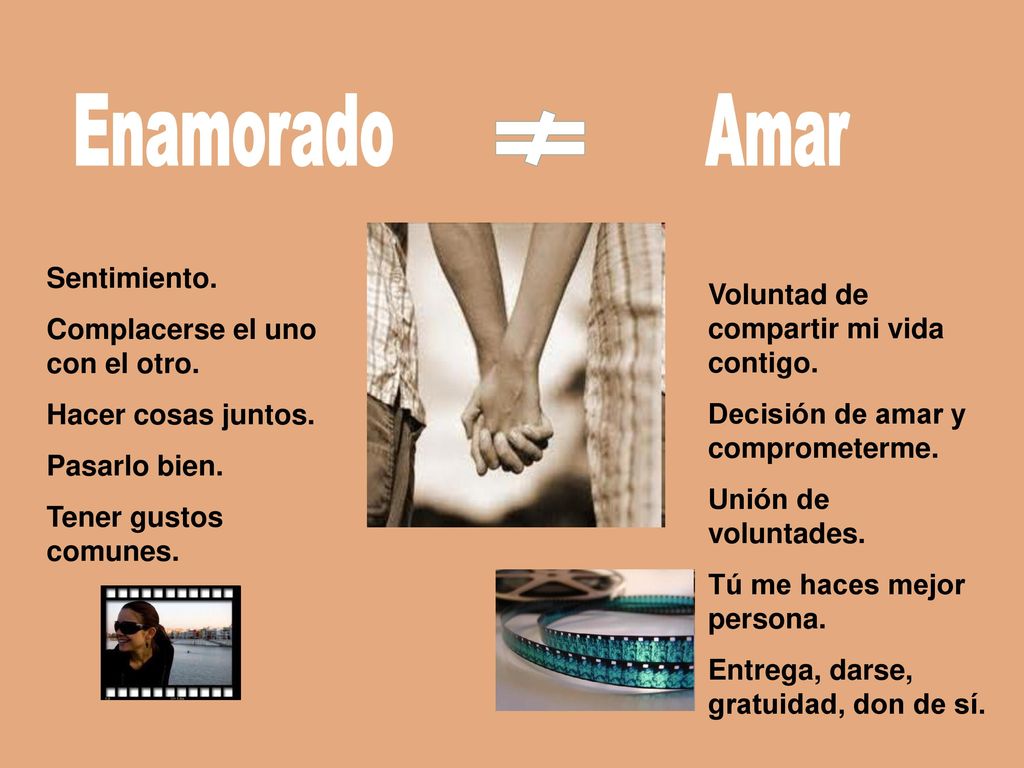 Enamorado $\neq$ Amar

Sentimiento.

Complacerse el uno con el otro.

Hacer cosas juntos.

Pasarlo bien.

Tener gustos comunes.

Voluntad de compartir mi vida contigo.

Decisión de amar y comprometerme.

Unión de voluntades.

Tú me haces mejor persona.

Entrega, darse, gratuidad, don de sí.